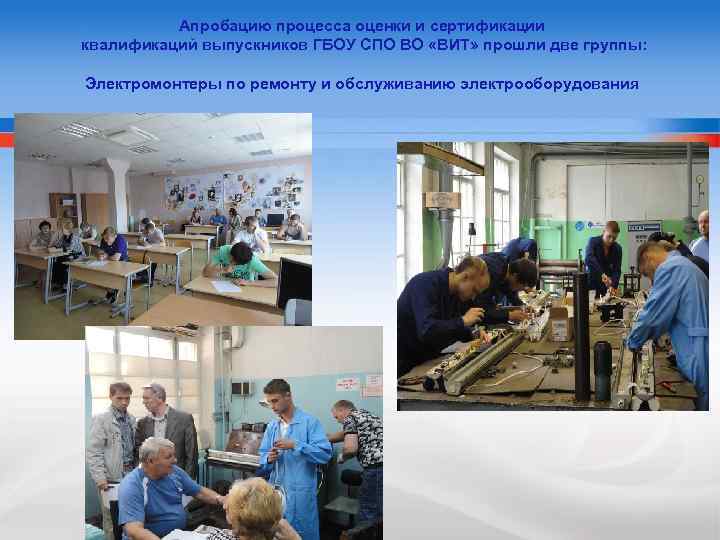 Апробацию процесса оценки и сертификации квалификаций выпускников ГБОУ СПО ВО «ВИТ» прошли две группы:

Электромонтеры по ремонту и обслуживанию электрооборудования